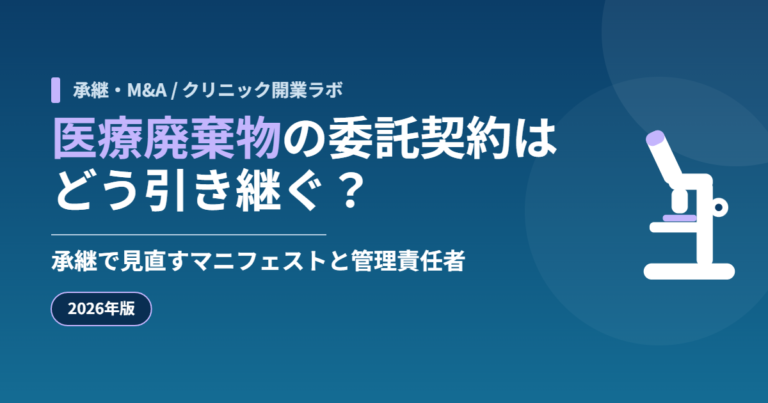 承継・M&A / クリニック開業ラボ

医療廃棄物の委託契約はどう引き継ぐ？

承継で見直すマニフェストと管理責任者

2026年版